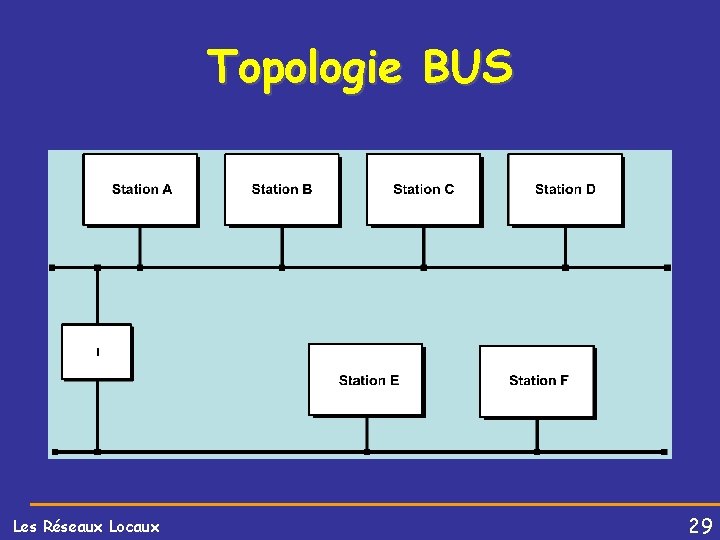 Topologie BUS

Station A

Station B

Station C

Station D

I

Station E

Station F

Les Réseaux Locaux

29